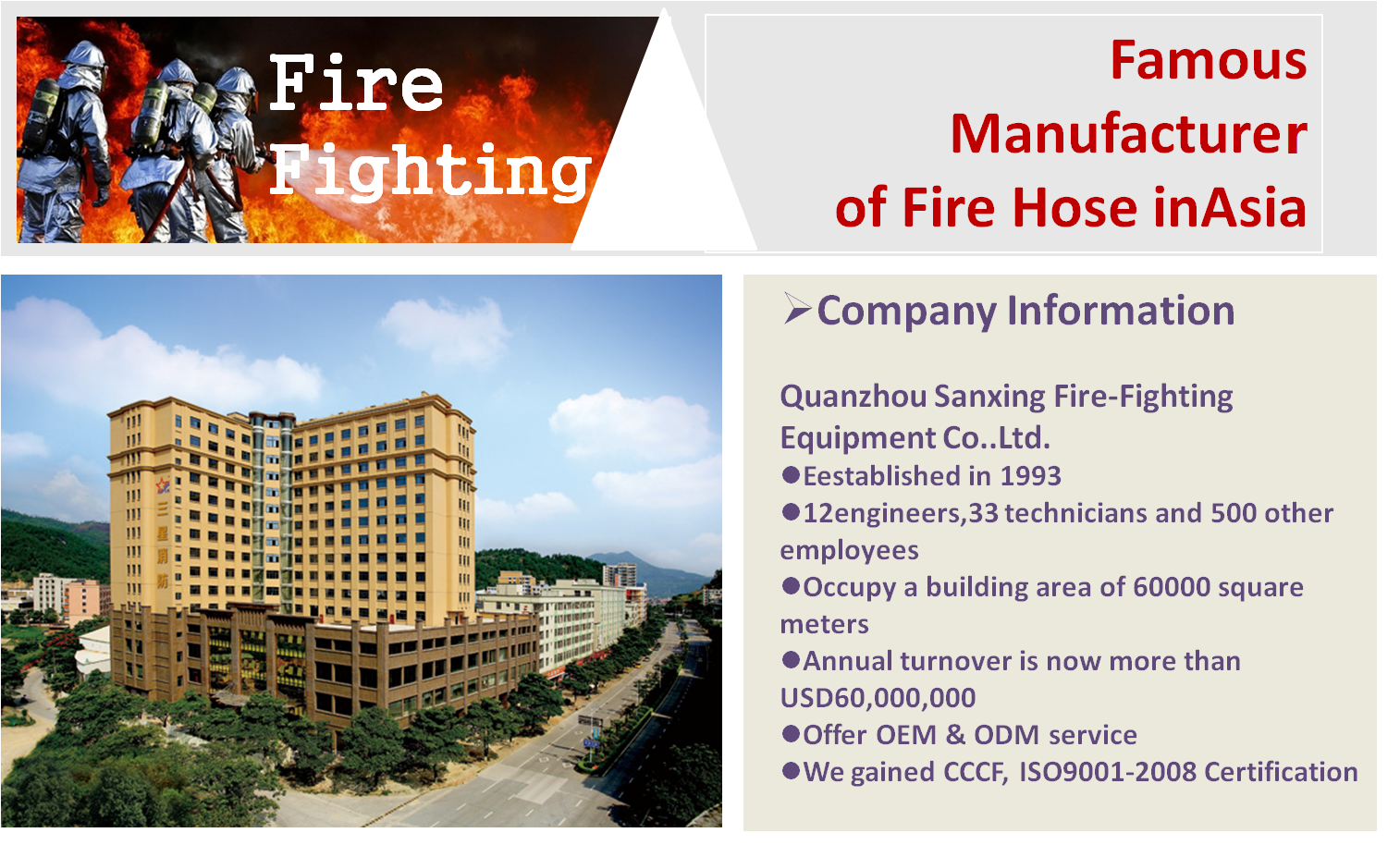 Fire Fighting

Famous Manufacturer of Fire Hose inAsia

三星消防

➢Company Information

Quanzhou Sanxing Fire-Fighting Equipment Co..Ltd.

●Eestablished in 1993

●12engineers,33 technicians and 500 other employees

●Occupy a building area of 60000 square meters

●Annual turnover is now more than USD60,000,000

●Offer OEM & ODM service

●We gained CCCF, ISO9001-2008 Certification